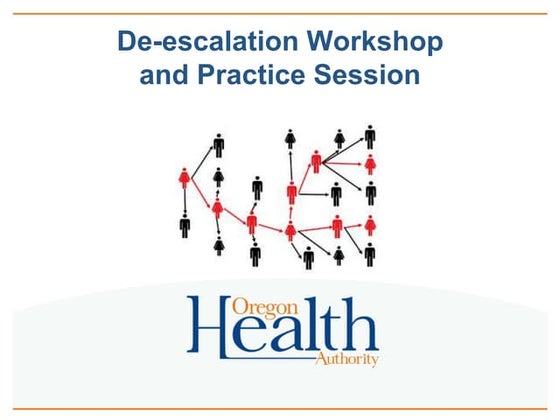 De-escalation Workshop and Practice Session

Oregon Health Authority